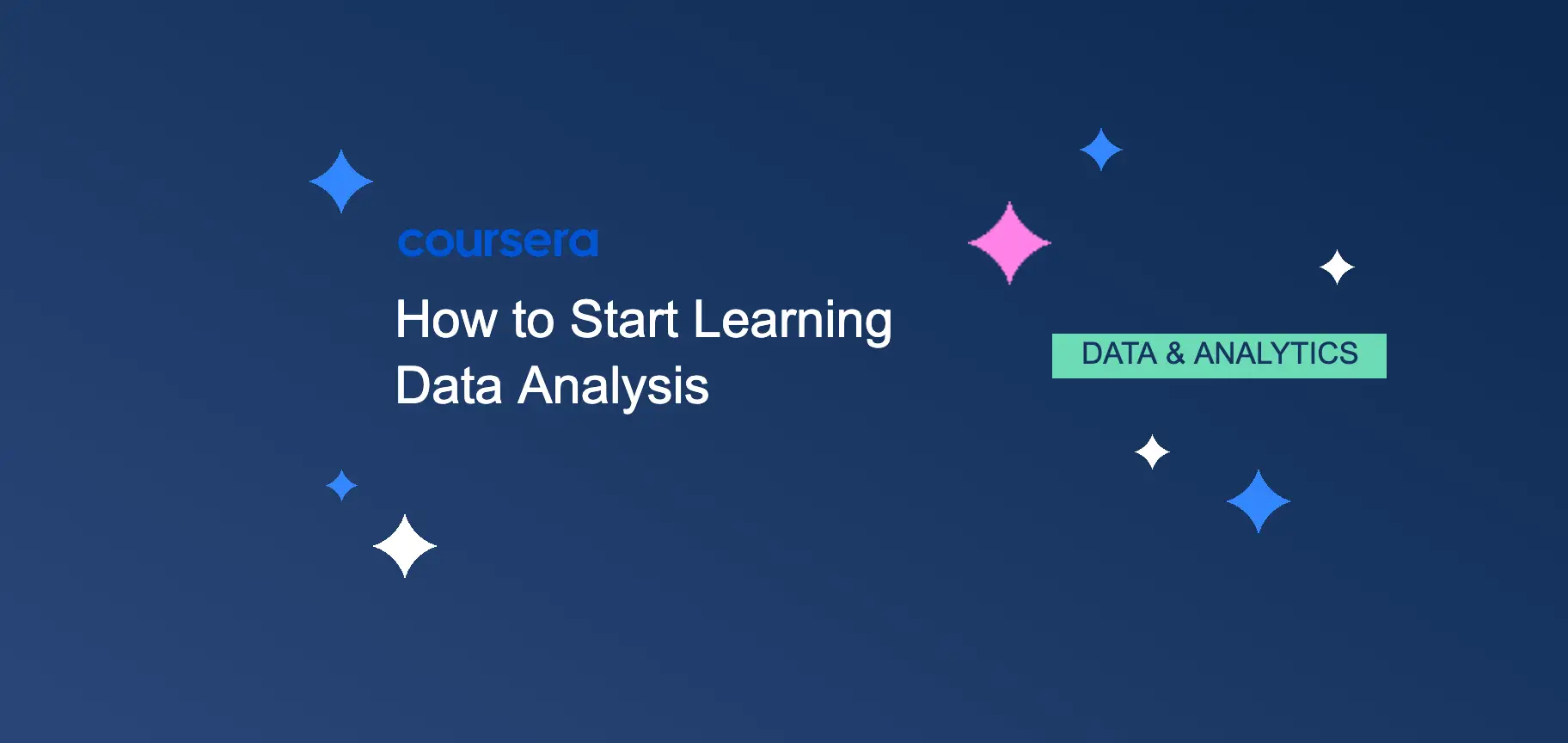 coursera

How to Start Learning Data Analysis

DATA & ANALYTICS